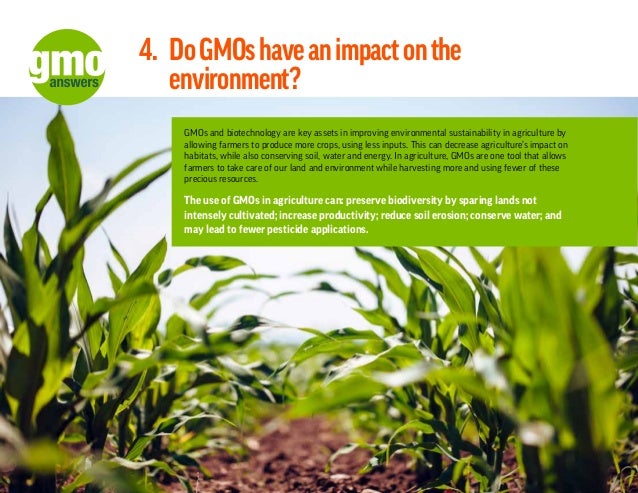 gmo answers

4. Do GMOs have an impact on the environment?

GMOs and biotechnology are key assets in improving environmental sustainability in agriculture by allowing farmers to produce more crops, using less inputs. This can decrease agriculture's impact on habitats, while also conserving soil, water and energy. In agriculture, GMOs are one tool that allows farmers to take care of our land and environment while harvesting more and using fewer of these precious resources.

The use of GMOs in agriculture can: preserve biodiversity by sparing lands not intensely cultivated; increase productivity; reduce soil erosion; conserve water; and may lead to fewer pesticide applications.